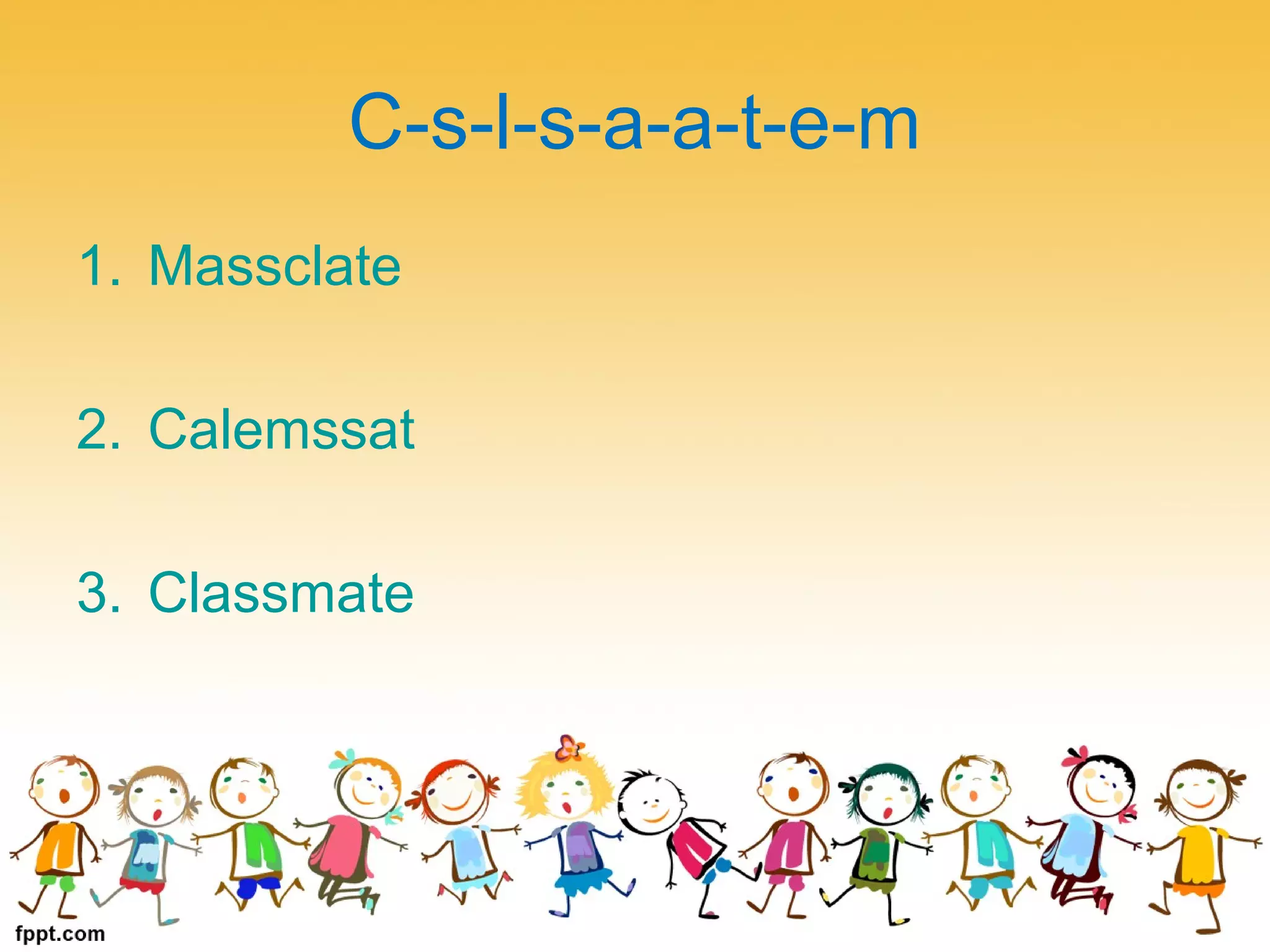 C-s-l-s-a-a-t-e-m

1. Massclate

2. Calemssat

3. Classmate

fppt.com